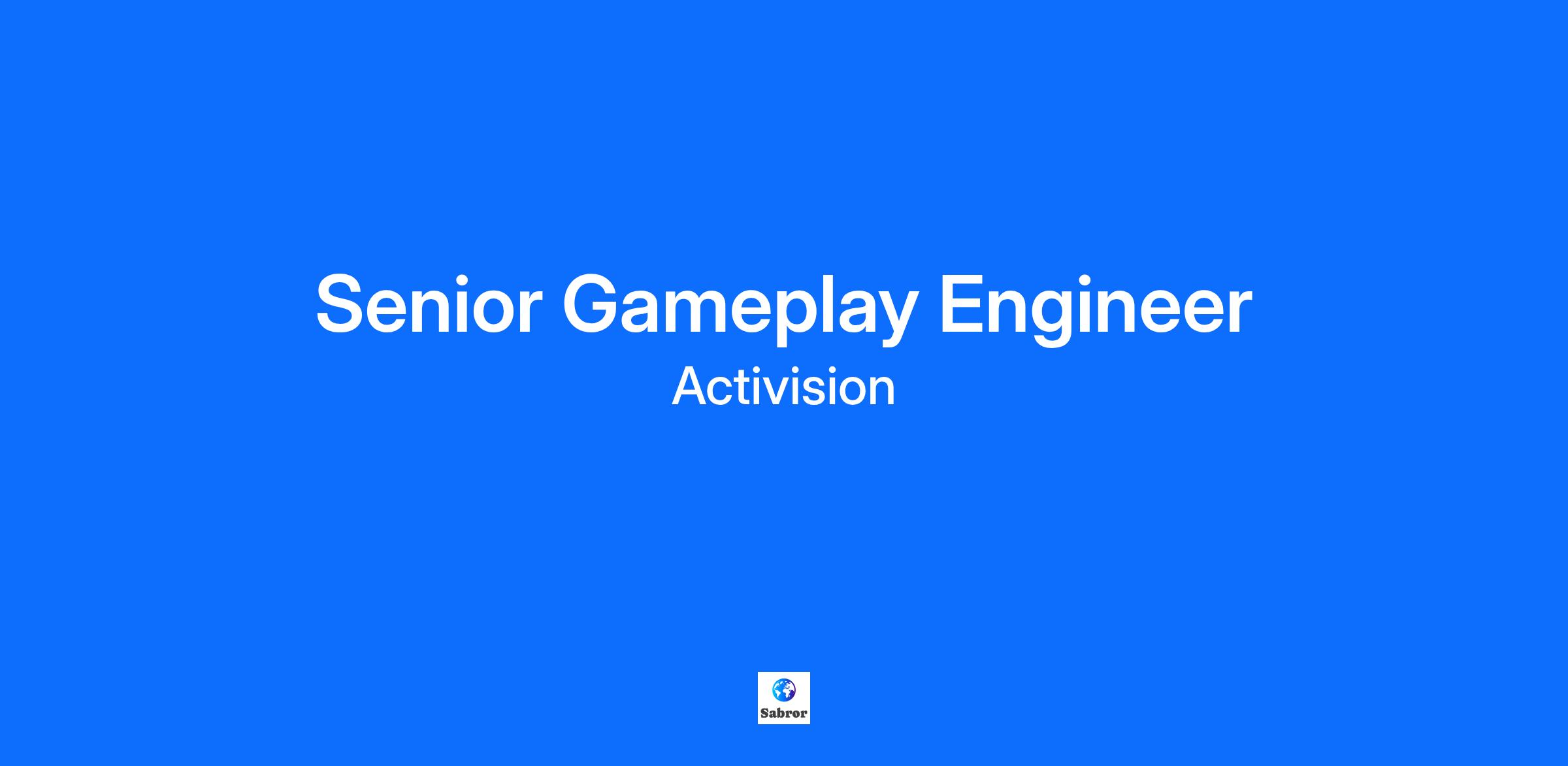 Senior Gameplay Engineer
Activision

Sabror